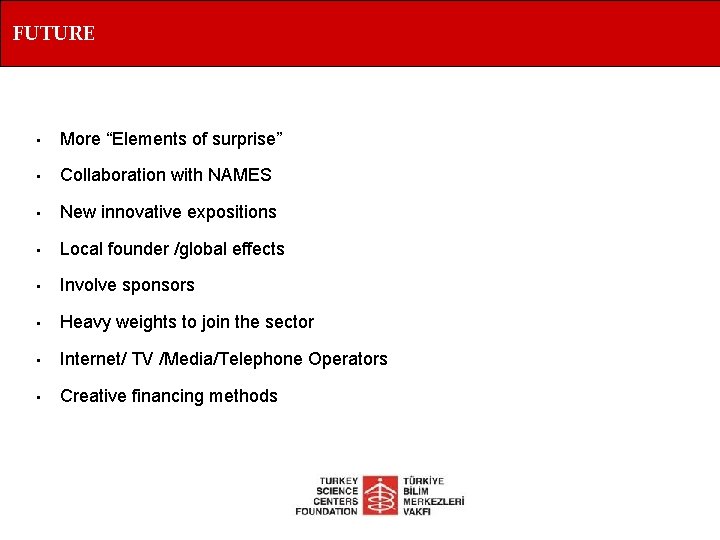 FUTURE

- More “Elements of surprise”
- Collaboration with NAMES
- New innovative expositions
- Local founder /global effects
- Involve sponsors
- Heavy weights to join the sector
- Internet/ TV /Media/Telephone Operators
- Creative financing methods

TURKEY SCIENCE CENTERS FOUNDATION

TÜRKİYE BİLİM MERKEZLERİ VAKFI